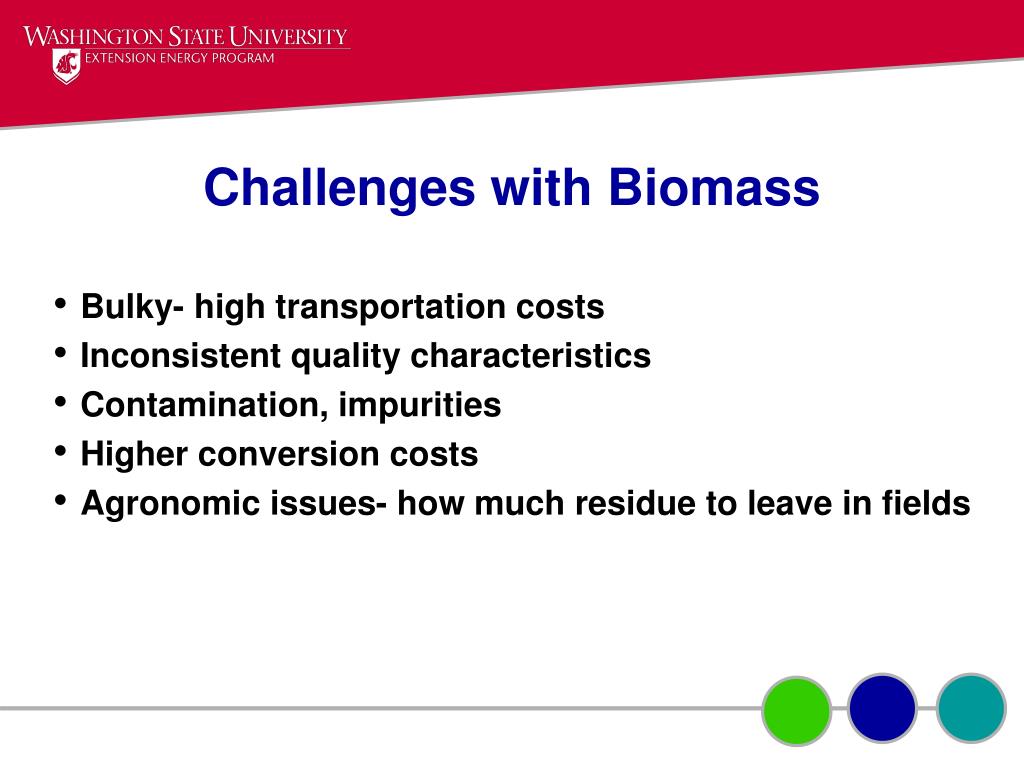 WASHINGTON STATE UNIVERSITY
EXTENSION ENERGY PROGRAM

Challenges with Biomass

• Bulky- high transportation costs
• Inconsistent quality characteristics
• Contamination, impurities
• Higher conversion costs
• Agronomic issues- how much residue to leave in fields